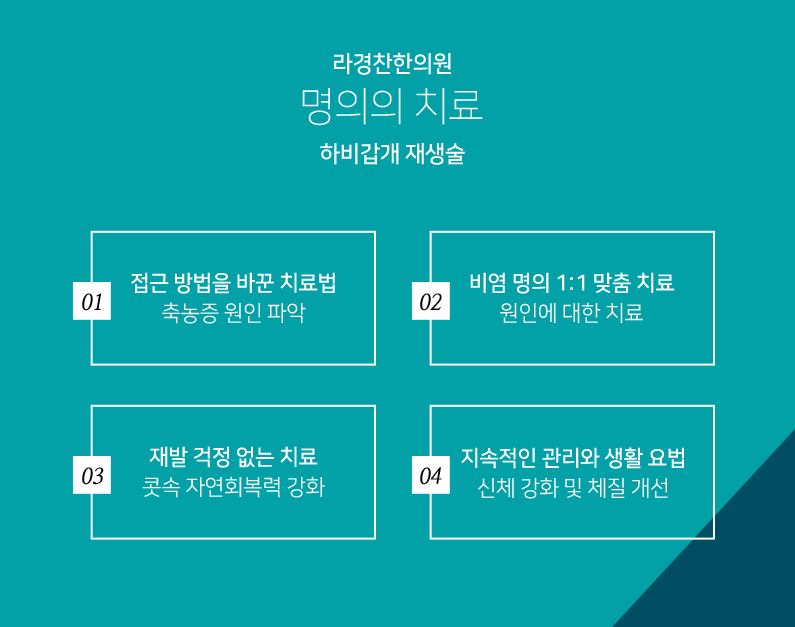 라경찬한의원
명의의 치료
하비갑개 재생술

01
접근 방법을 바꾼 치료법
축농증 원인 파악

02
비염 명의 1:1 맞춤 치료
원인에 대한 치료

03
재발 걱정 없는 치료
콧속 자연회복력 강화

04
지속적인 관리와 생활 요법
신체 강화 및 체질 개선